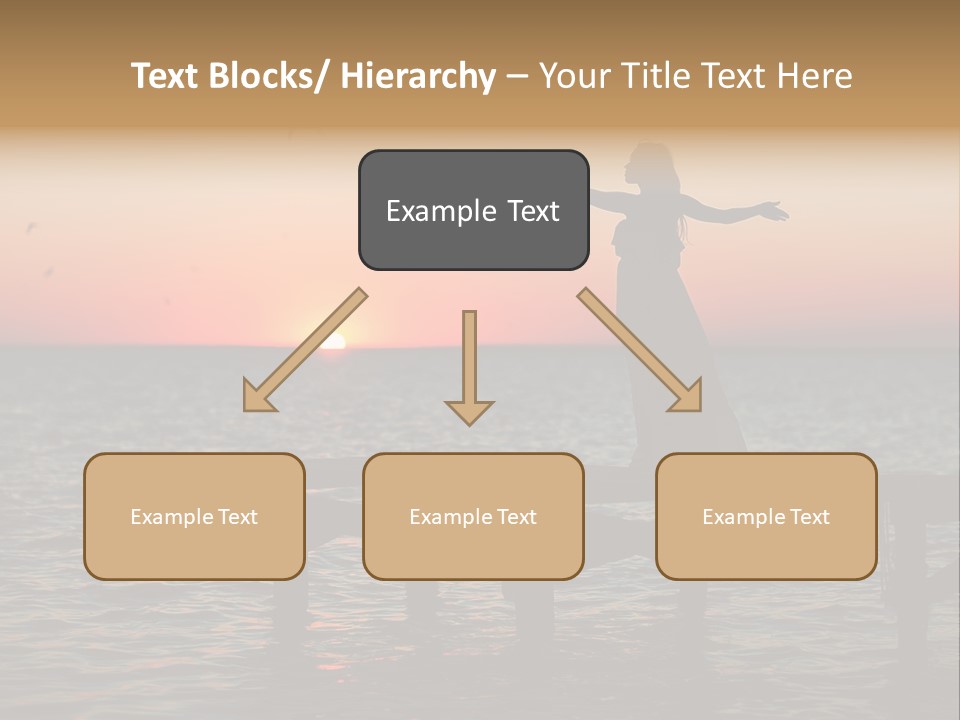 Text Blocks/ Hierarchy – Your Title Text Here

Example Text

Example Text

Example Text

Example Text